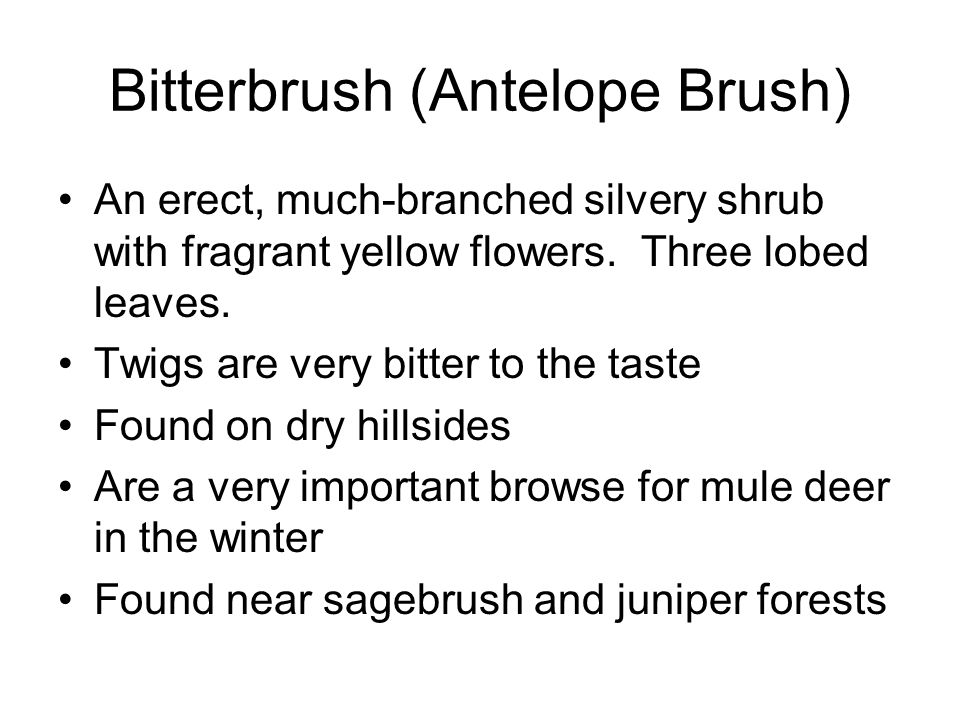 Bitterbrush (Antelope Brush)

• An erect, much-branched silvery shrub with fragrant yellow flowers. Three lobed leaves.
• Twigs are very bitter to the taste
• Found on dry hillsides
• Are a very important browse for mule deer in the winter
• Found near sagebrush and juniper forests